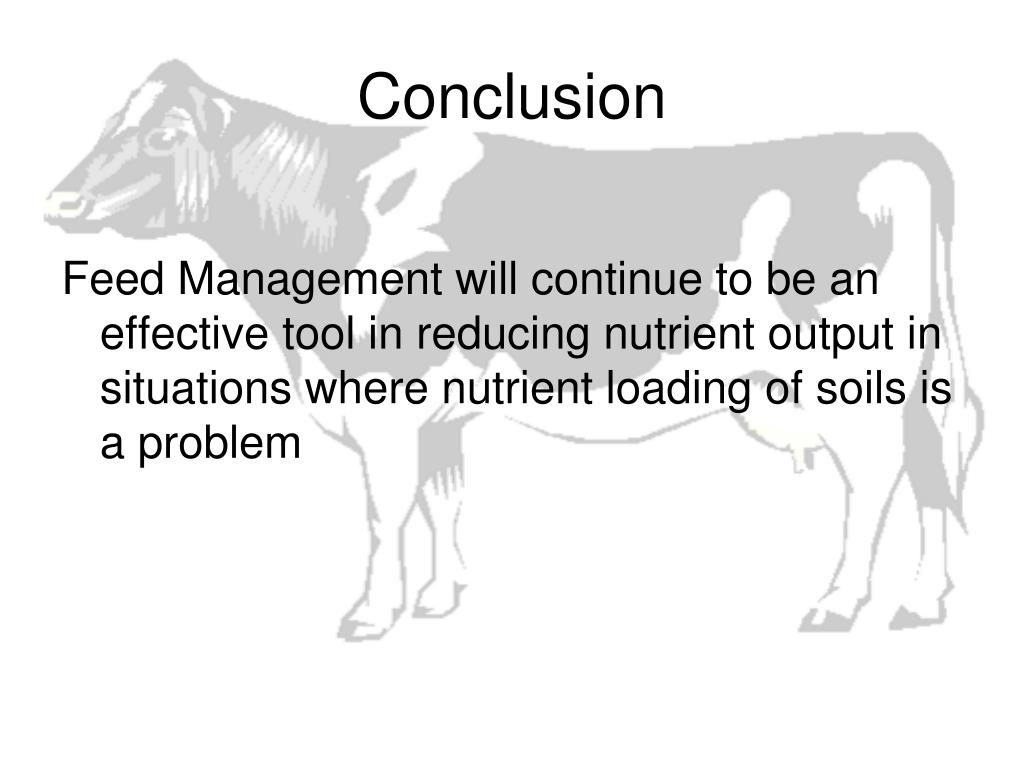 Conclusion

Feed Management will continue to be an effective tool in reducing nutrient output in situations where nutrient loading of soils is a problem